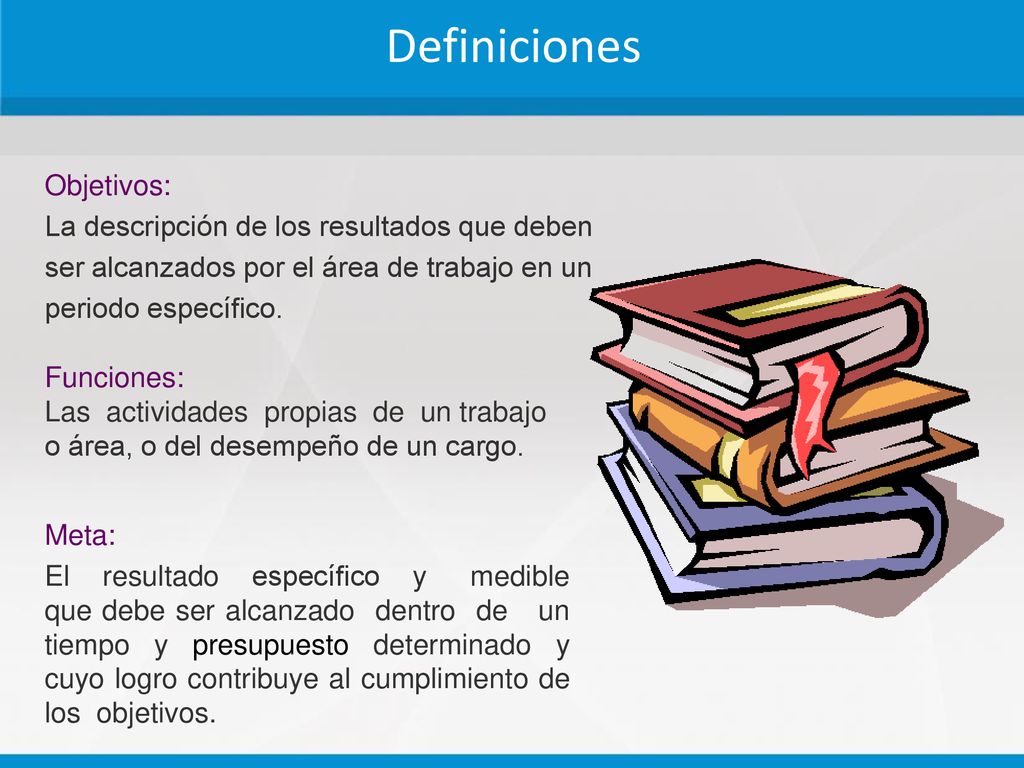 Definiciones

Objetivos:
La descripción de los resultados que deben ser alcanzados por el área de trabajo en un periodo específico.

Funciones:
Las actividades propias de un trabajo o área, o del desempeño de un cargo.

Meta:
El resultado específico y medible que debe ser alcanzado dentro de un tiempo y presupuesto determinado y cuyo logro contribuye al cumplimiento de los objetivos.